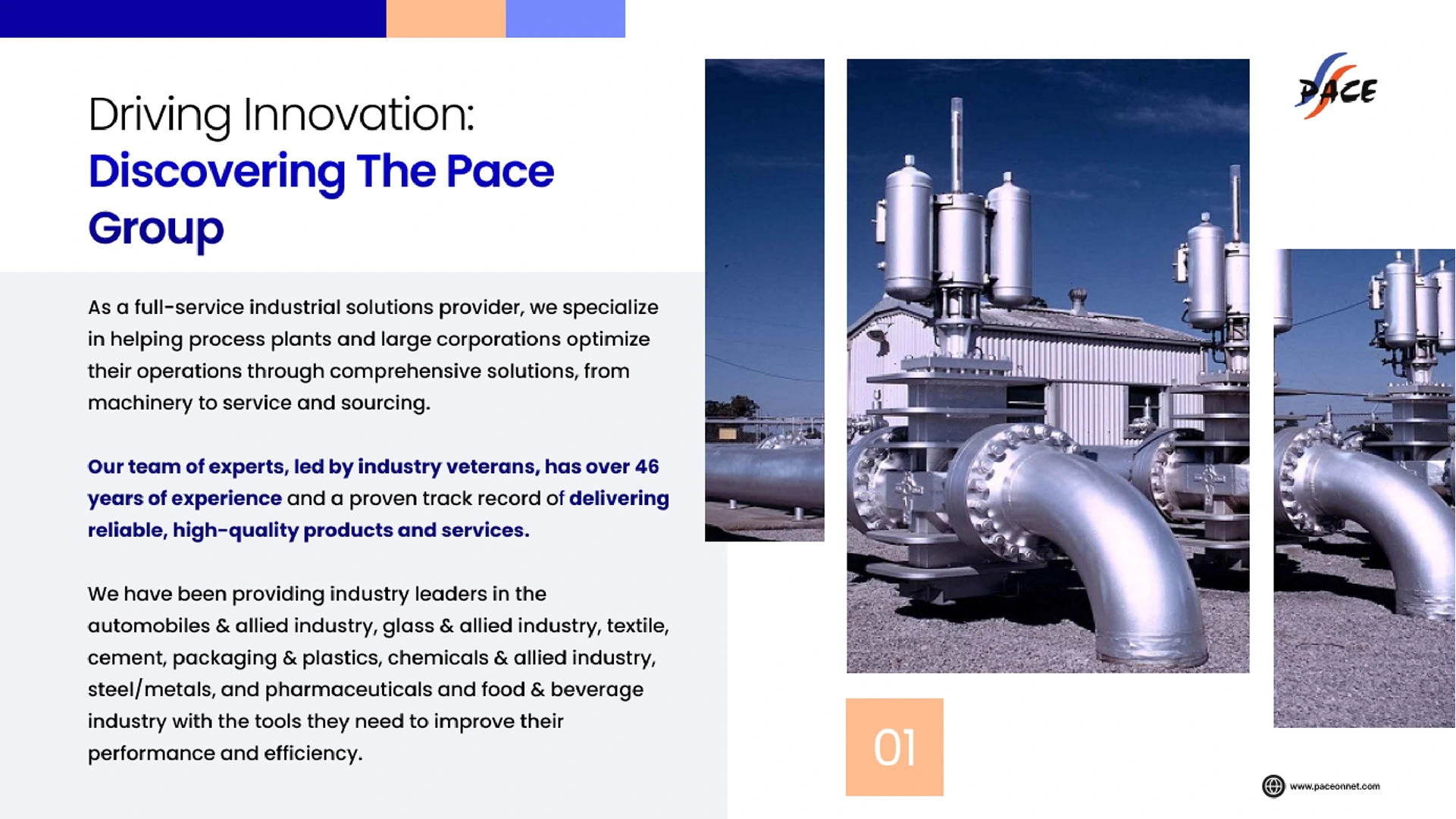 Driving Innovation:
Discovering The Pace Group

As a full-service industrial solutions provider, we specialize in helping process plants and large corporations optimize their operations through comprehensive solutions, from machinery to service and sourcing.

Our team of experts, led by industry veterans, has over 46 years of experience and a proven track record of delivering reliable, high-quality products and services.

We have been providing industry leaders in the automobiles & allied industry, glass & allied industry, textile, cement, packaging & plastics, chemicals & allied industry, steel/metals, and pharmaceuticals and food & beverage industry with the tools they need to improve their performance and efficiency.

PACE

01

www.paceonnet.com